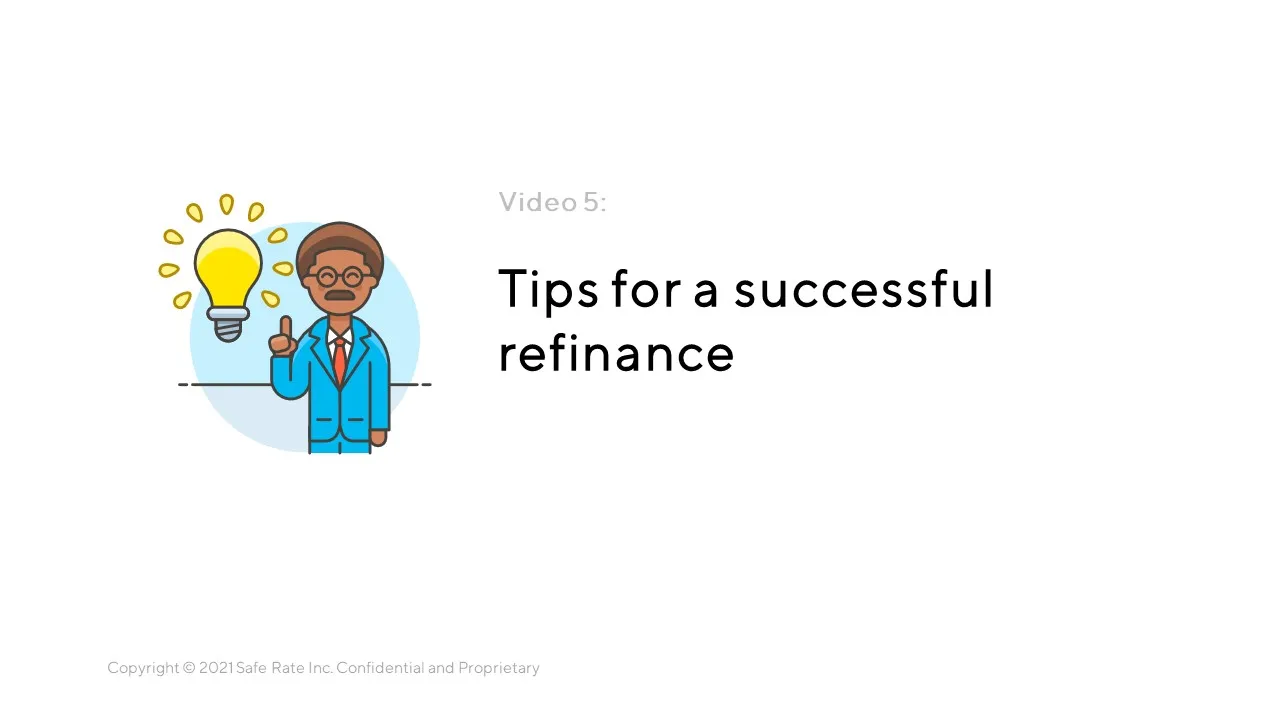 Video 5:

Tips for a successful refinance

Copyright © 2021 Safe Rate Inc. Confidential and Proprietary